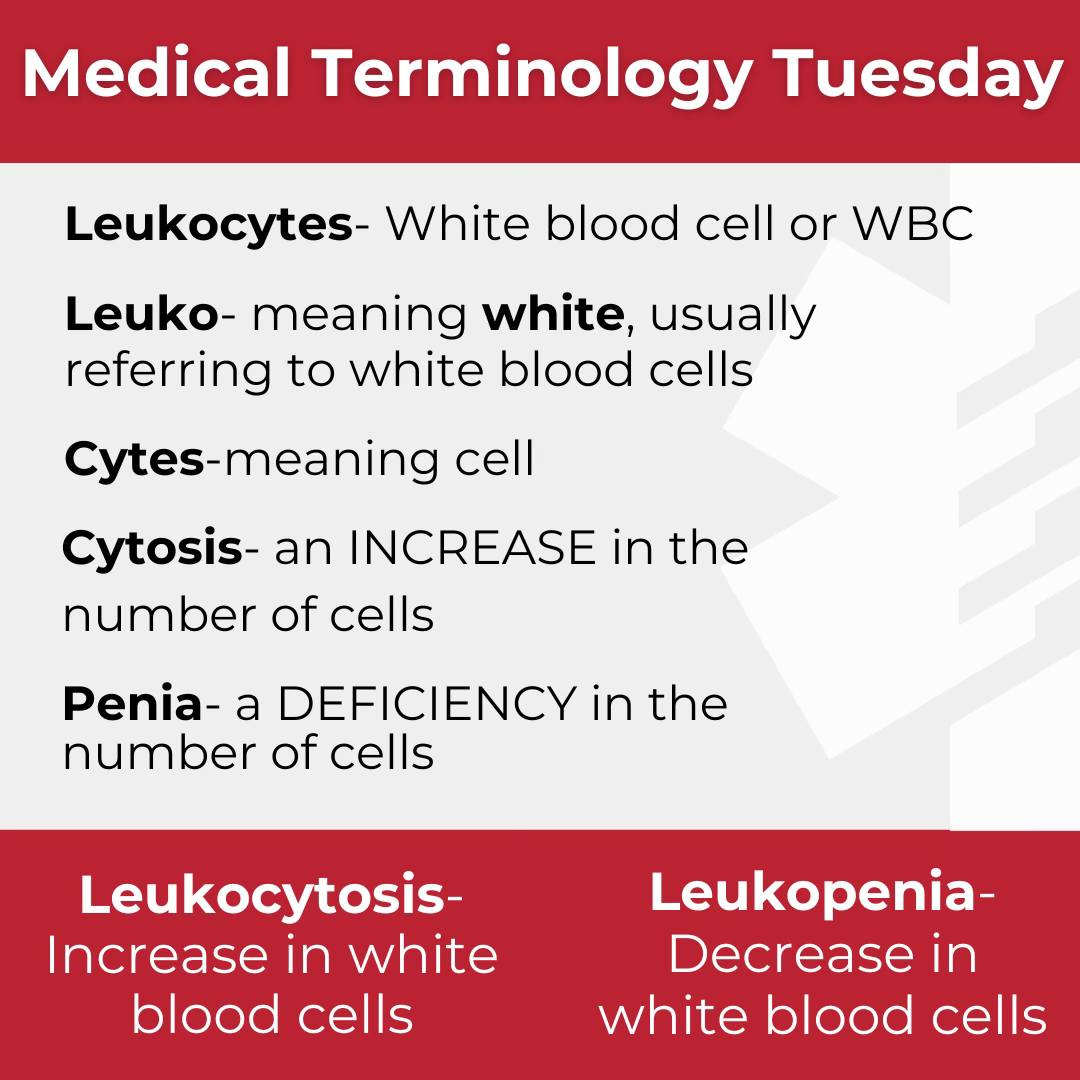 Medical Terminology Tuesday

Leukocytes- White blood cell or WBC

Leuko- meaning white, usually referring to white blood cells

Cytes-meaning cell

Cytosis- an INCREASE in the number of cells

Penia- a DEFICIENCY in the number of cells

Leukocytosis- Increase in white blood cells

Leukopenia- Decrease in white blood cells